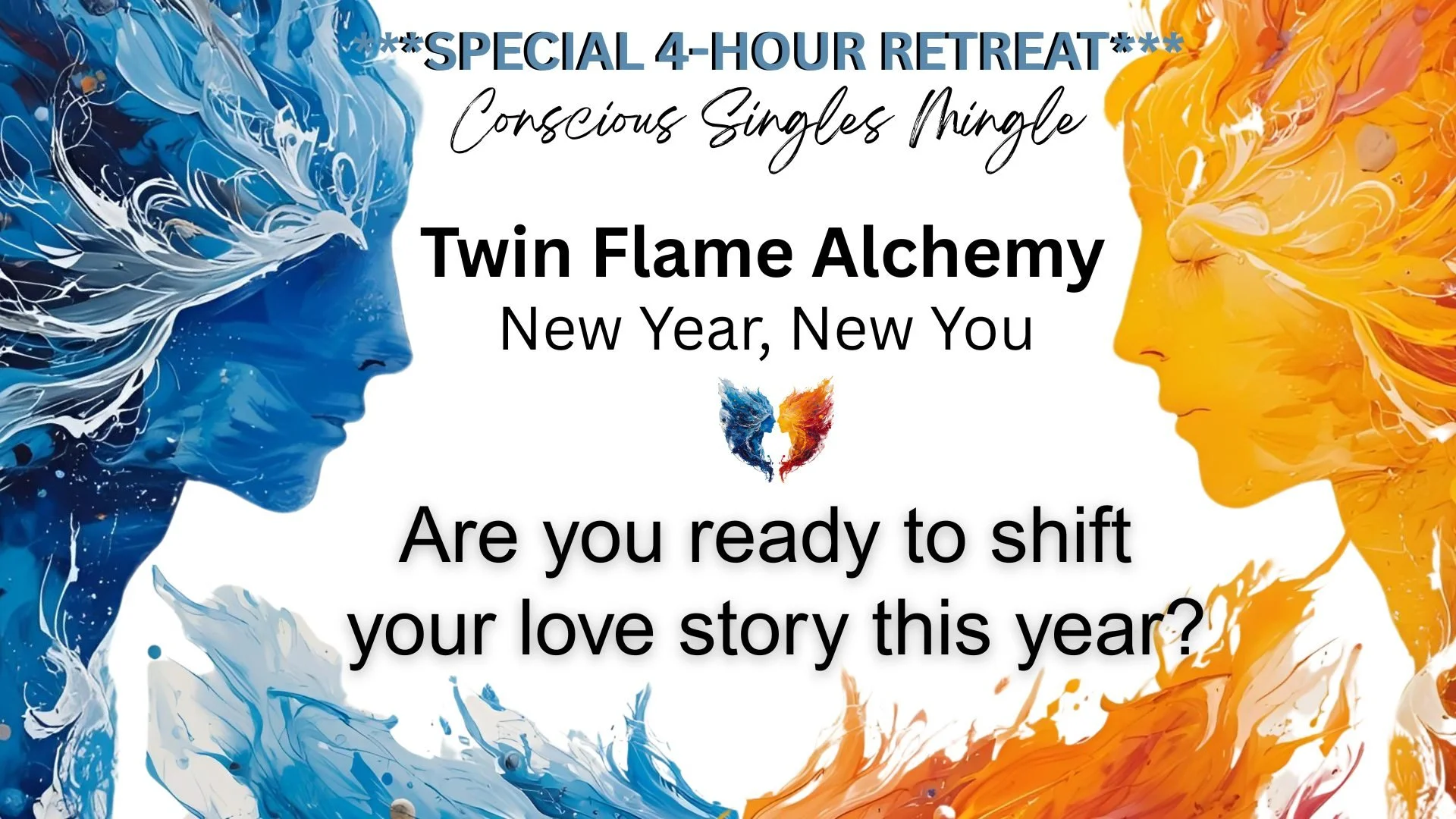 ***SPECIAL 4-HOUR RETREAT***
Conscious Singles Mingle

Twin Flame Alchemy
New Year, New You

Are you ready to shift your love story this year?